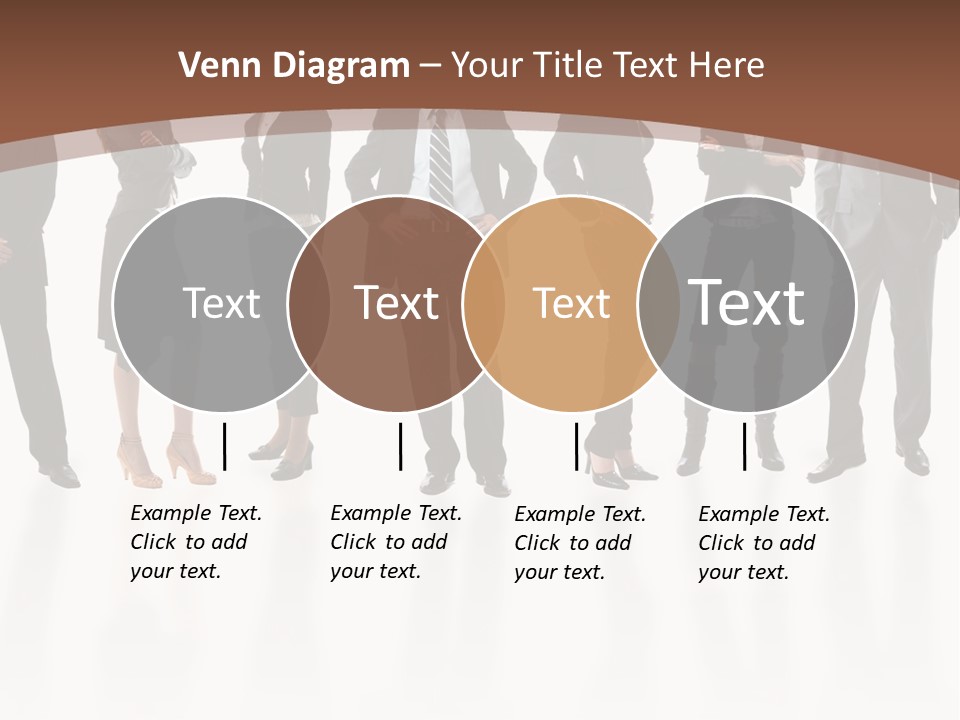 Venn Diagram – Your Title Text Here

Text

Text

Text

Text

Example Text. Click to add your text.

Example Text. Click to add your text.

Example Text. Click to add your text.

Example Text. Click to add your text.